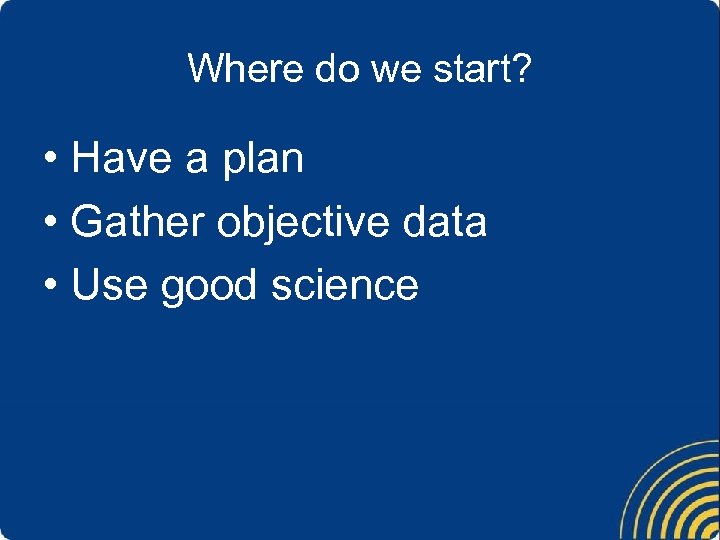 Where do we start?

• Have a plan
• Gather objective data
• Use good science